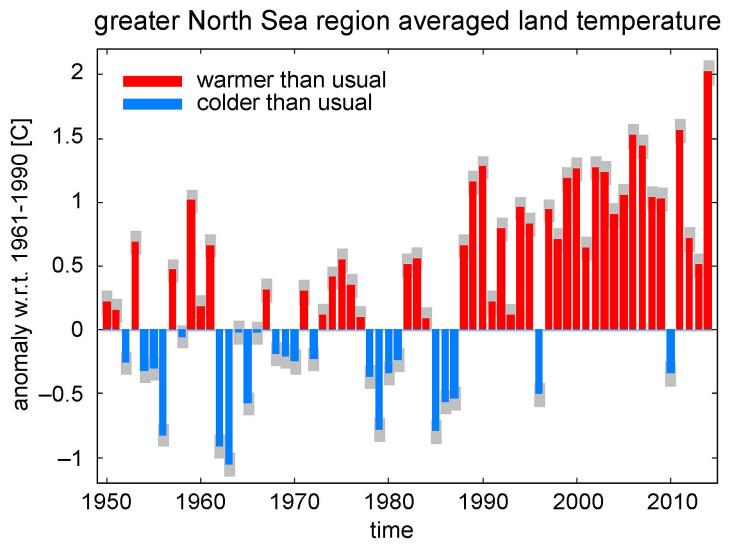 greater North Sea region averaged land temperature

warmer than usual
colder than usual

anomaly w.r.t. 1961-1990 [C]

2
1.5
1
0.5
0
−0.5
−1

1950 1960 1970 1980 1990 2000 2010

time